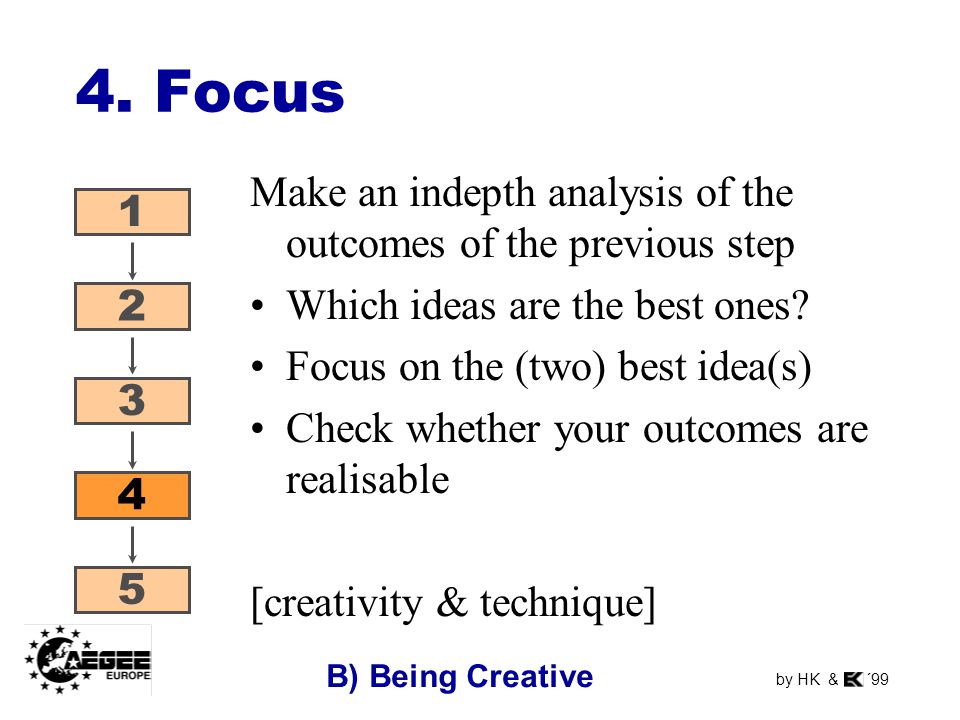 4. Focus

1
2
3
4
5

Make an indepth analysis of the outcomes of the previous step

• Which ideas are the best ones?
• Focus on the (two) best idea(s)
• Check whether your outcomes are realisable

[creativity & technique]

AEGEE EUROPE

B) Being Creative

by HK & EK ´99